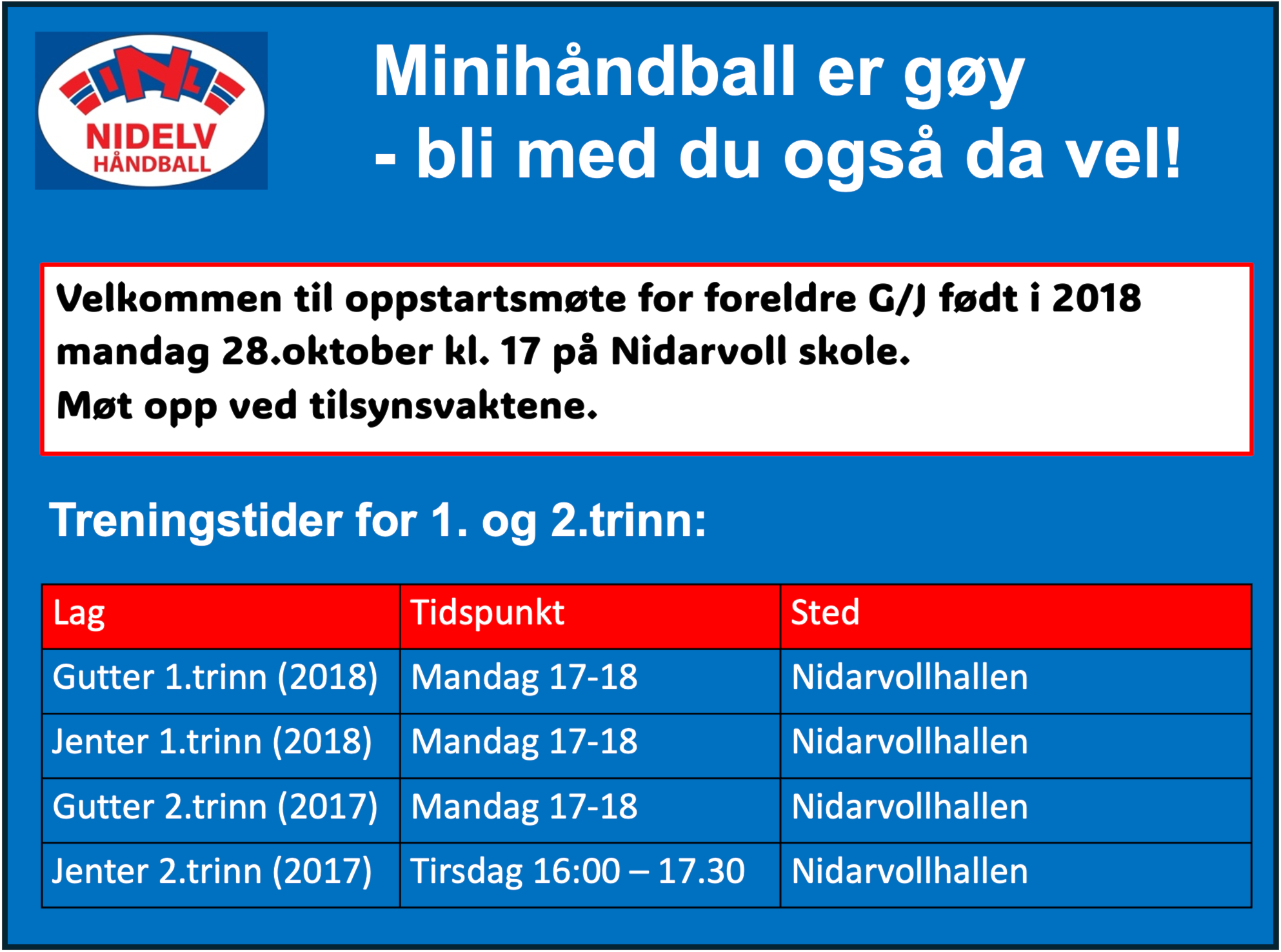 NIDELV HÅNDBALL

Minihåndball er gøy
- bli med du også da vel!

Velkommen til oppstartsmøte for foreldre G/J født i 2018 mandag 28.oktober kl. 17 på Nidarvoll skole.
Møt opp ved tilsynsvaktene.

Treningstider for 1. og 2.trinn:

| Lag | Tidspunkt | Sted |
|---|---|---|
| Gutter 1.trinn (2018) | Mandag 17-18 | Nidarvollhallen |
| Jenter 1.trinn (2018) | Mandag 17-18 | Nidarvollhallen |
| Gutter 2.trinn (2017) | Mandag 17-18 | Nidarvollhallen |
| Jenter 2.trinn (2017) | Tirsdag 16:00 – 17.30 | Nidarvollhallen |